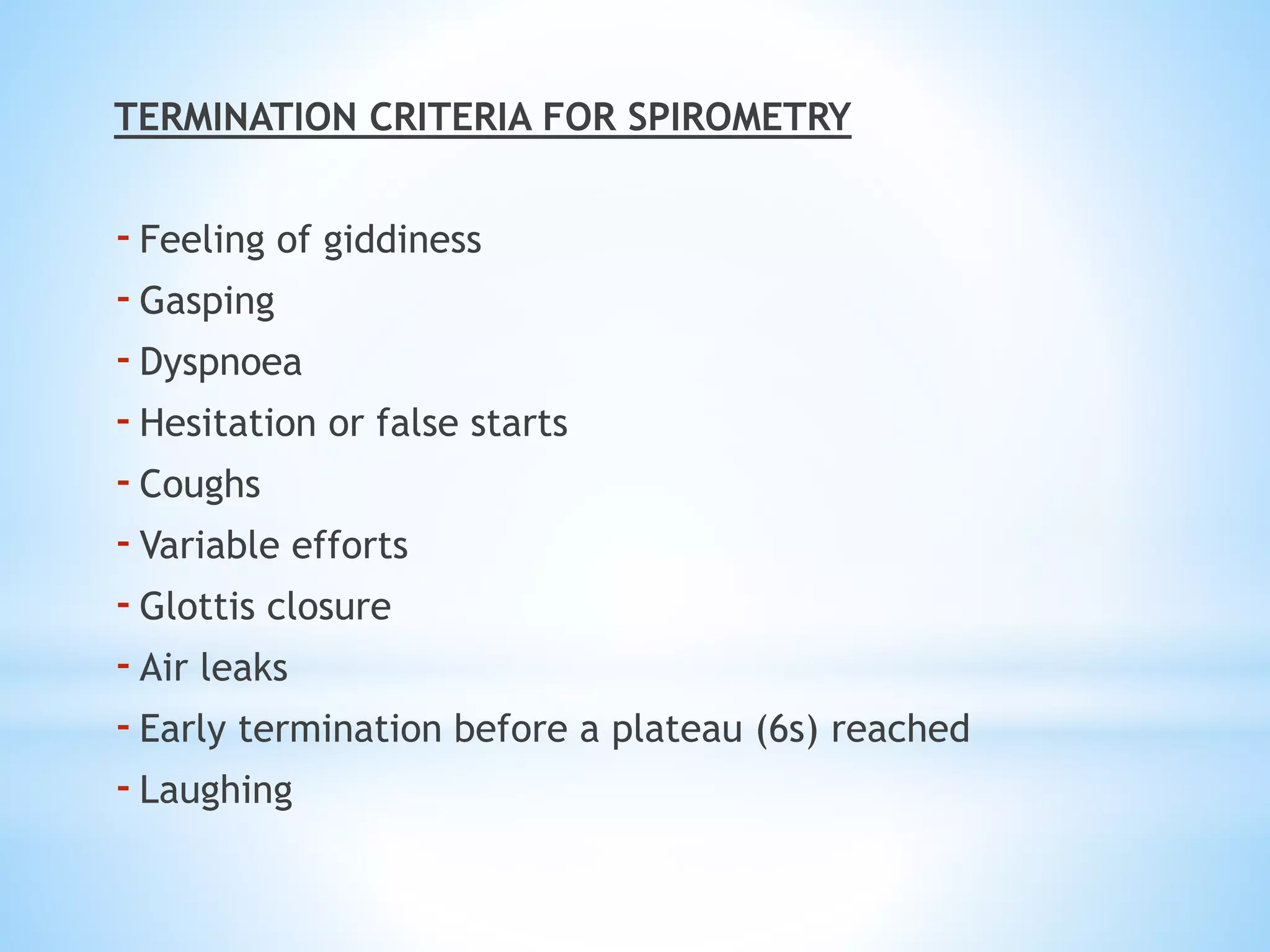 TERMINATION CRITERIA FOR SPIROMETRY

- Feeling of giddiness
- Gasping
- Dyspnoea
- Hesitation or false starts
- Coughs
- Variable efforts
- Glottis closure
- Air leaks
- Early termination before a plateau (6s) reached
- Laughing